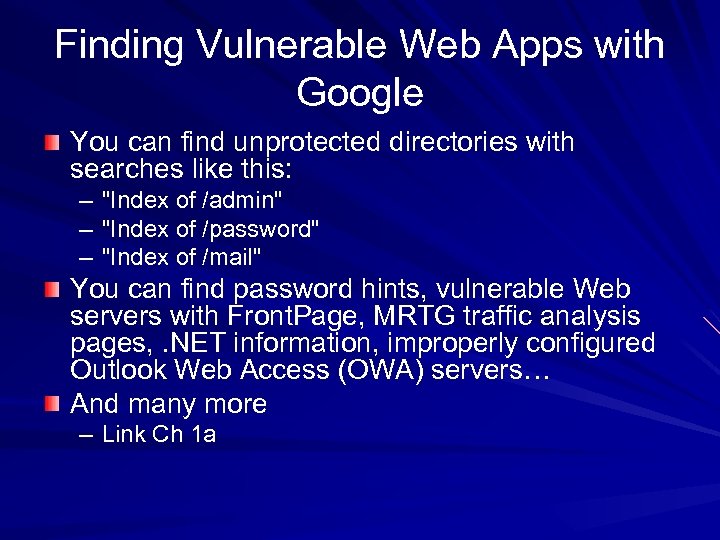 Finding Vulnerable Web Apps with Google

You can find unprotected directories with searches like this:
– "Index of /admin"
– "Index of /password"
– "Index of /mail"

You can find password hints, vulnerable Web servers with FrontPage, MRTG traffic analysis pages, .NET information, improperly configured Outlook Web Access (OWA) servers…

And many more
– Link Ch 1a